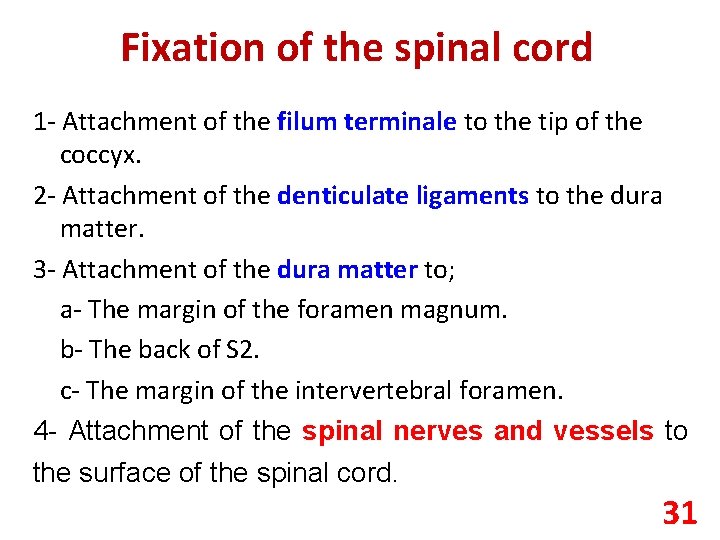 Fixation of the spinal cord

1- Attachment of the filum terminale to the tip of the coccyx.

2- Attachment of the denticulate ligaments to the dura matter.

3- Attachment of the dura matter to;

a- The margin of the foramen magnum.

b- The back of S2.

c- The margin of the intervertebral foramen.

4- Attachment of the spinal nerves and vessels to the surface of the spinal cord.

31